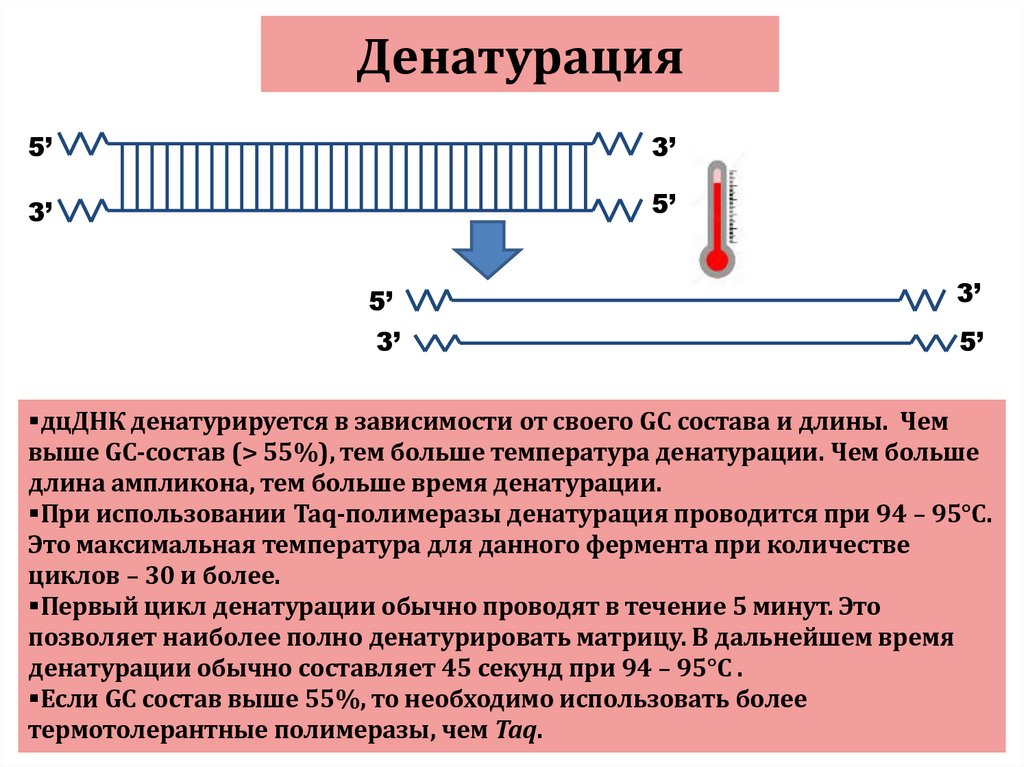 Денатурация

5’ 3’
3’ 5’

5’ 3’
3’ 5’

▪дцДНК денатурируется в зависимости от своего GC состава и длины. Чем выше GC-состав (> 55%), тем больше температура денатурации. Чем больше длина ампликона, тем больше время денатурации.
▪При использовании Taq-полимеразы денатурация проводится при 94 – 95°C. Это максимальная температура для данного фермента при количестве циклов – 30 и более.
▪Первый цикл денатурации обычно проводят в течение 5 минут. Это позволяет наиболее полно денатурировать матрицу. В дальнейшем время денатурации обычно составляет 45 секунд при 94 – 95°C .
▪Если GC состав выше 55%, то необходимо использовать более термотолерантные полимеразы, чем Taq.